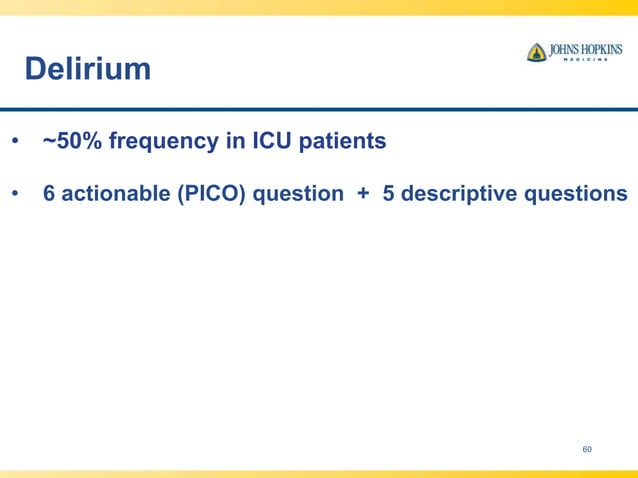 Delirium

JOHNS HOPKINS
MEDICINE

• ~50% frequency in ICU patients

• 6 actionable (PICO) question + 5 descriptive questions

60